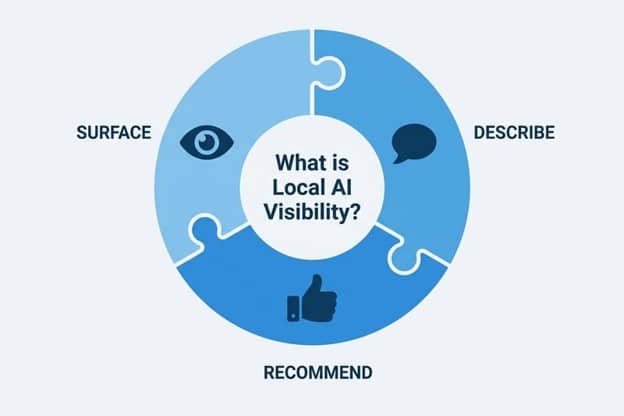 SURFACE

What is Local AI Visibility?

DESCRIBE

RECOMMEND